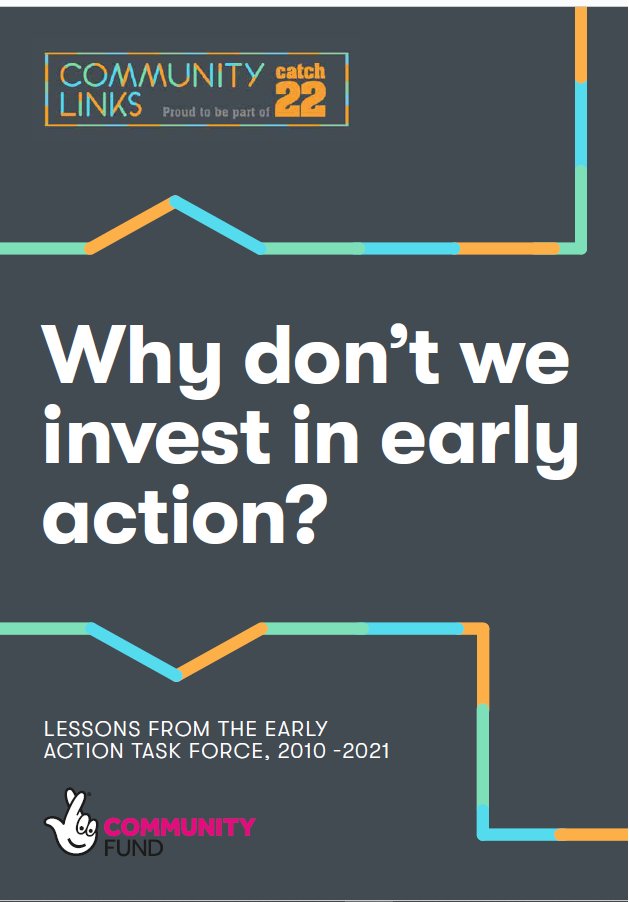 COMMUNITY
LINKS
Proud to be part of
catch
22

Why don't we invest in early action?

LESSONS FROM THE EARLY
ACTION TASK FORCE, 2010 -2021

COMMUNITY
FUND